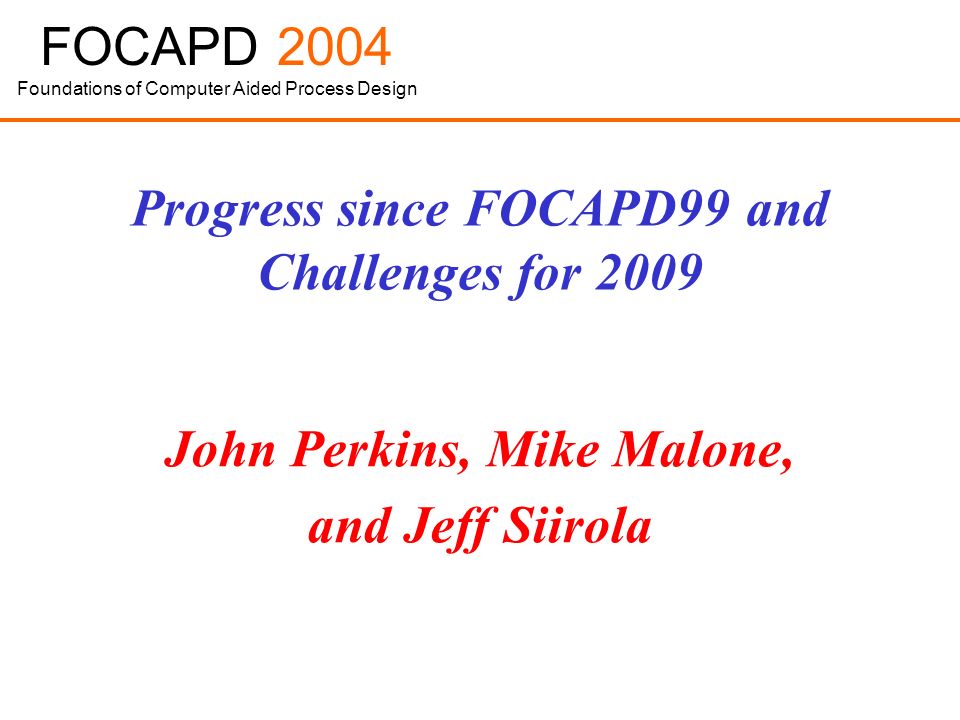 FOCAPD 2004
Foundations of Computer Aided Process Design

Progress since FOCAPD99 and Challenges for 2009

John Perkins, Mike Malone, and Jeff Siirola